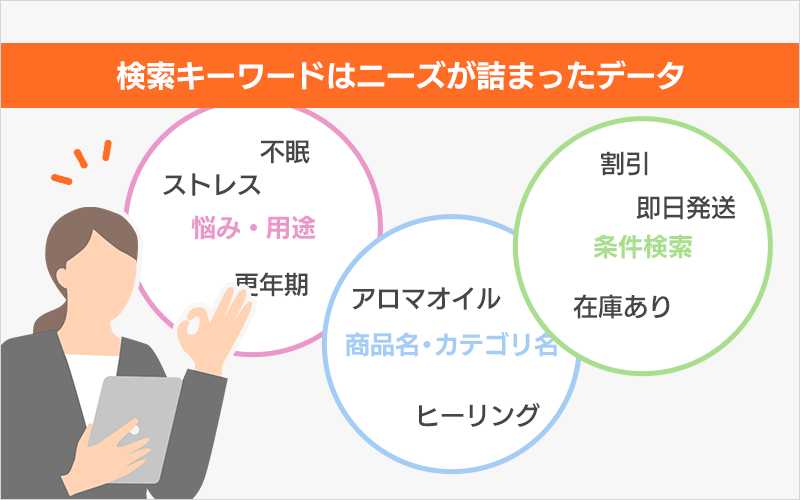 検索キーワードはニーズが詰まったデータ

不眠
ストレス
悩み・用途
更年期

アロマオイル
商品名・カテゴリ名
ヒーリング

割引
即日発送
条件検索
在庫あり